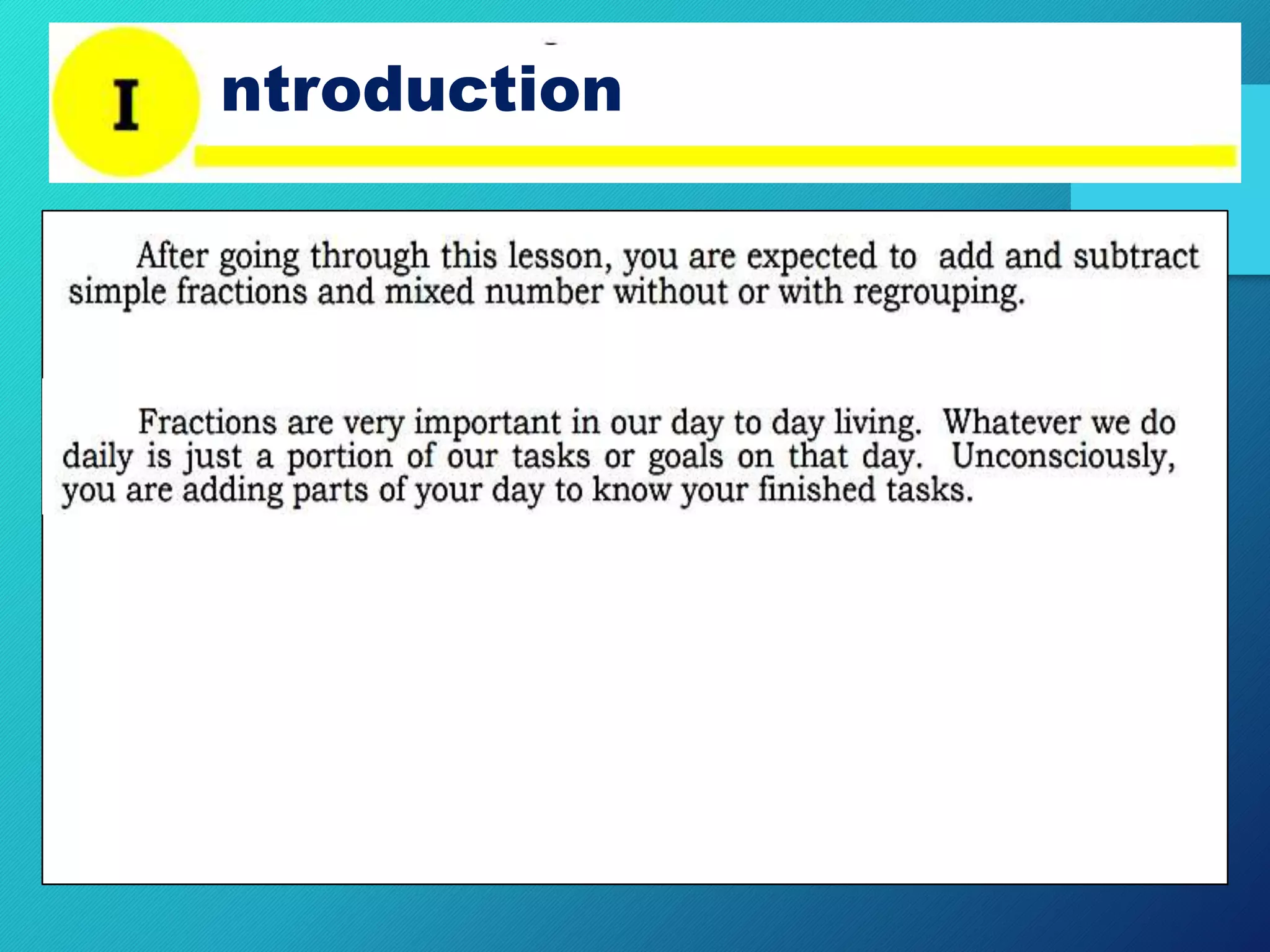 I ntroduction

After going through this lesson, you are expected to add and subtract simple fractions and mixed number without or with regrouping.

Fractions are very important in our day to day living. Whatever we do daily is just a portion of our tasks or goals on that day. Unconsciously, you are adding parts of your day to know your finished tasks.